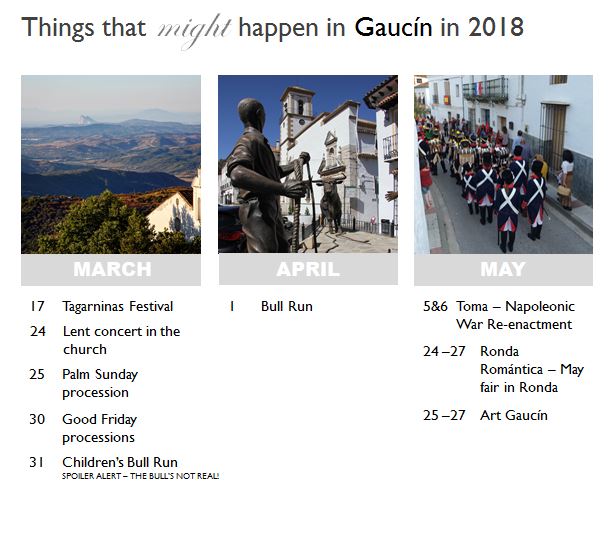 Things that might happen in Gaucín in 2018

MARCH

17 Tagarninas Festival

24 Lent concert in the church

25 Palm Sunday procession

30 Good Friday processions

31 Children's Bull Run
SPOILER ALERT – THE BULL'S NOT REAL!

APRIL

1 Bull Run

MAY

5&6 Toma – Napoleonic War Re-enactment

24 –27 Ronda Romántica – May fair in Ronda

25 –27 Art Gaucín